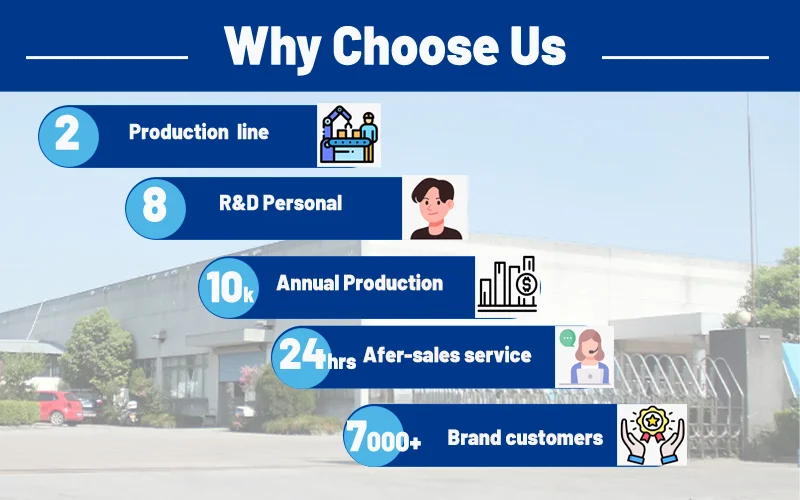 Why Choose Us

2 Production line

8 R&D Personal

10k Annual Production

24hrs Afer-sales service

7000+ Brand customers